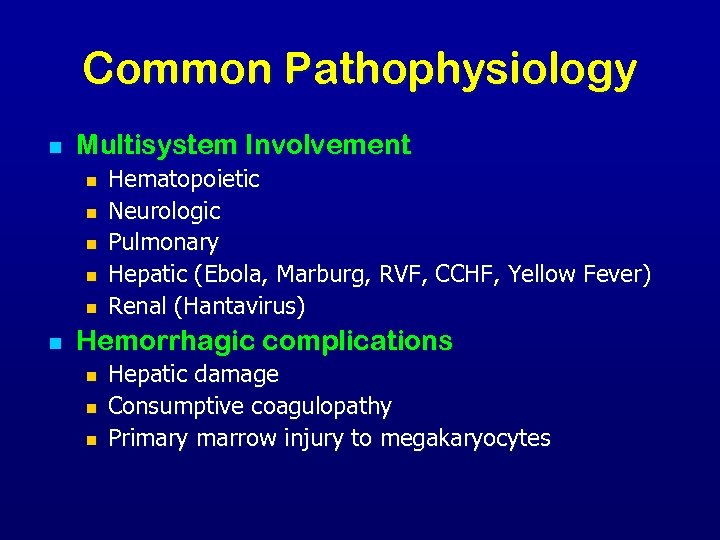 Common Pathophysiology

- Multisystem Involvement
  - Hematopoietic
  - Neurologic
  - Pulmonary
  - Hepatic (Ebola, Marburg, RVF, CCHF, Yellow Fever)
  - Renal (Hantavirus)
- Hemorrhagic complications
  - Hepatic damage
  - Consumptive coagulopathy
  - Primary marrow injury to megakaryocytes